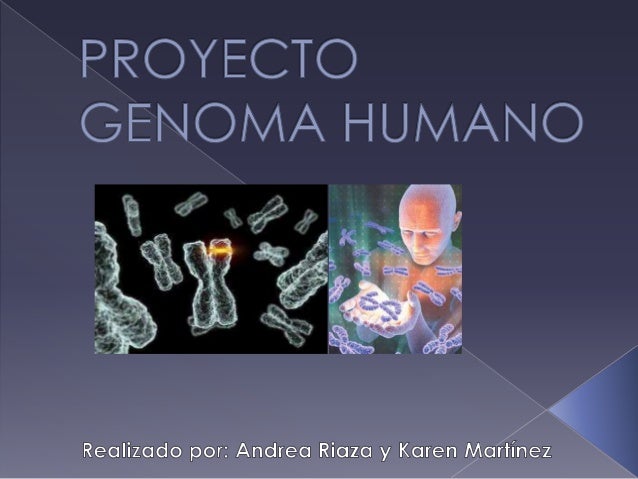 PROYECTO GENOMA HUMANO

Realizado por: Andrea Riaza y Karen Martínez